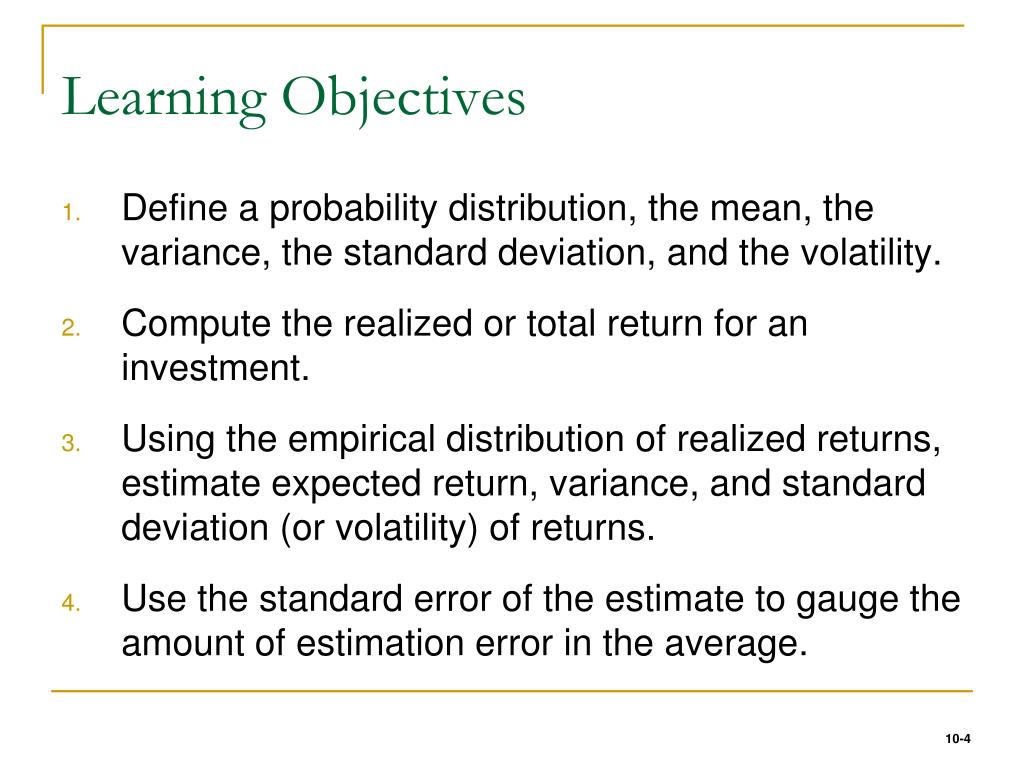 Learning Objectives

1. Define a probability distribution, the mean, the variance, the standard deviation, and the volatility.

2. Compute the realized or total return for an investment.

3. Using the empirical distribution of realized returns, estimate expected return, variance, and standard deviation (or volatility) of returns.

4. Use the standard error of the estimate to gauge the amount of estimation error in the average.

10-4